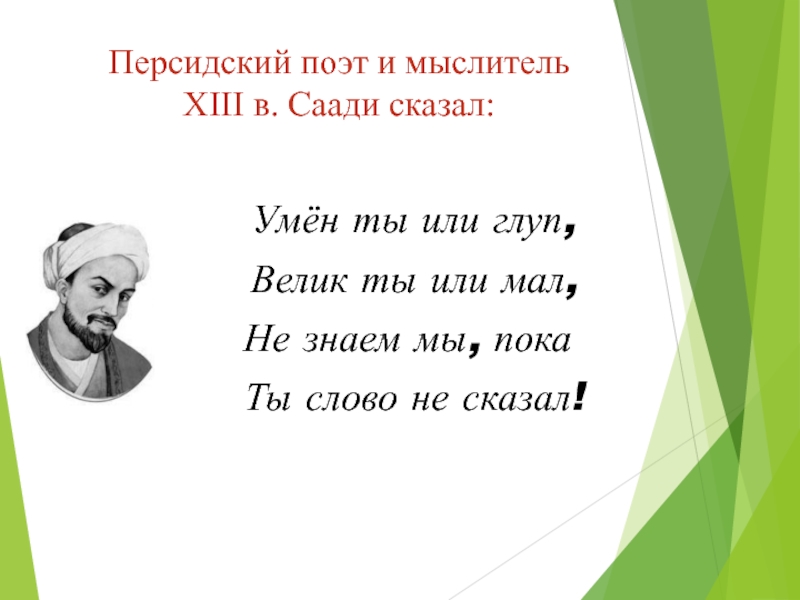 Персидский поэт и мыслитель XIII в. Саади сказал:

Умён ты или глуп,
Велик ты или мал,
Не знаем мы, пока
Ты слово не сказал!